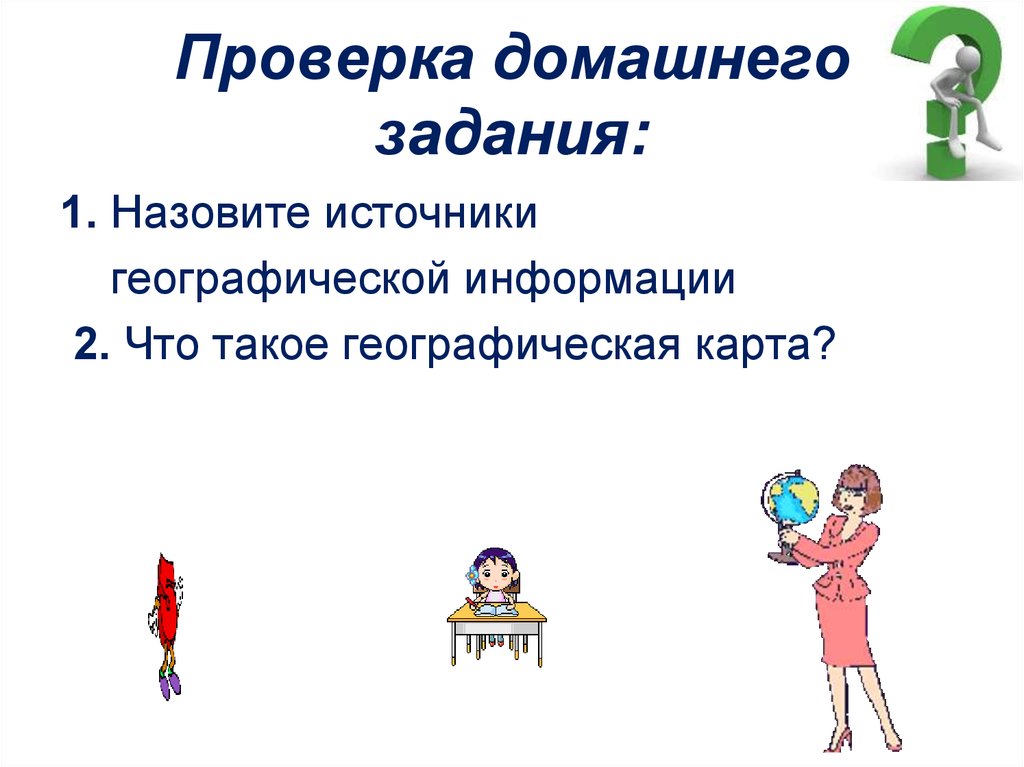 Проверка домашнего задания:

1. Назовите источники географической информации

2. Что такое географическая карта?